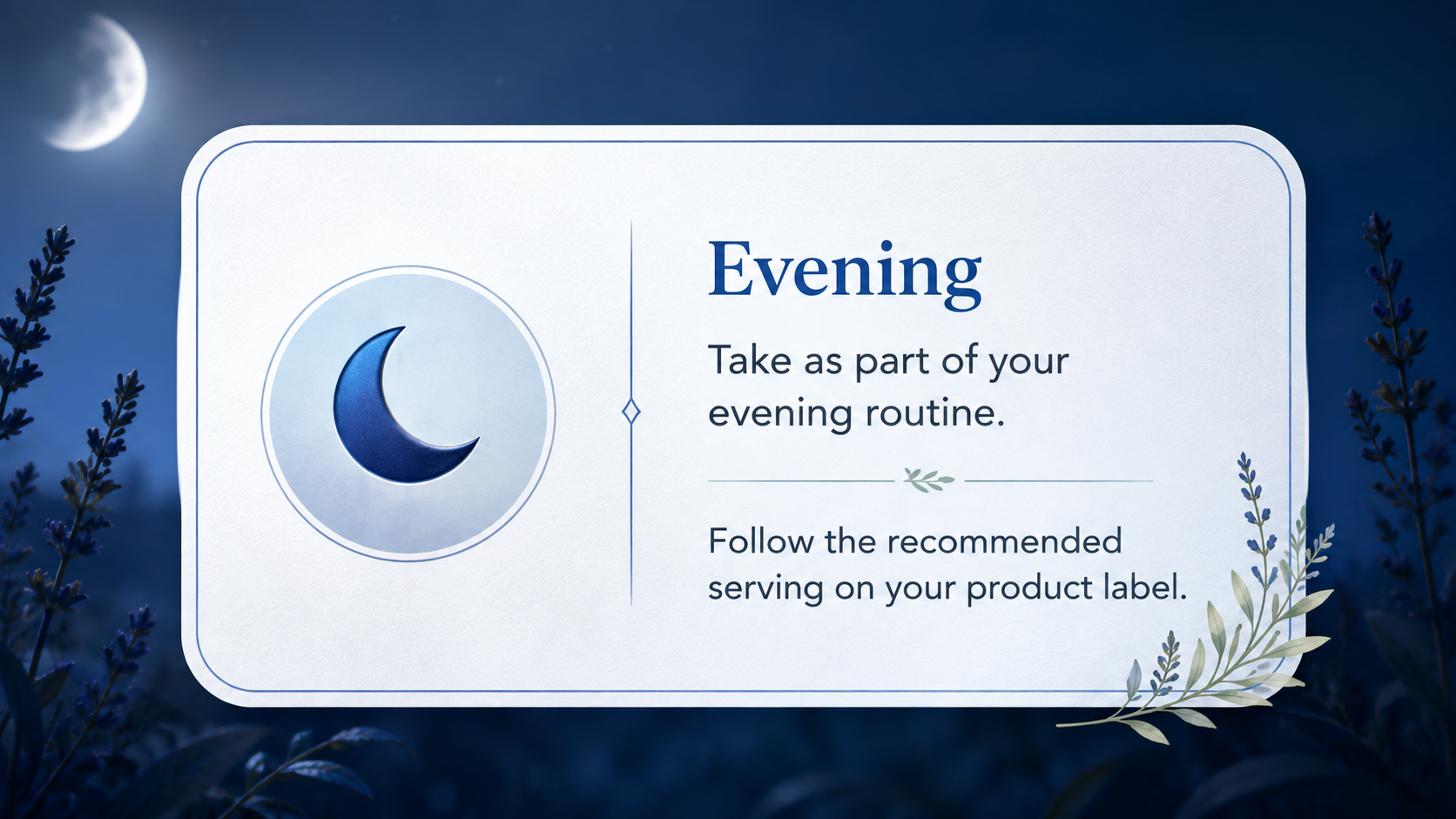 Evening

Take as part of your evening routine.

Follow the recommended serving on your product label.